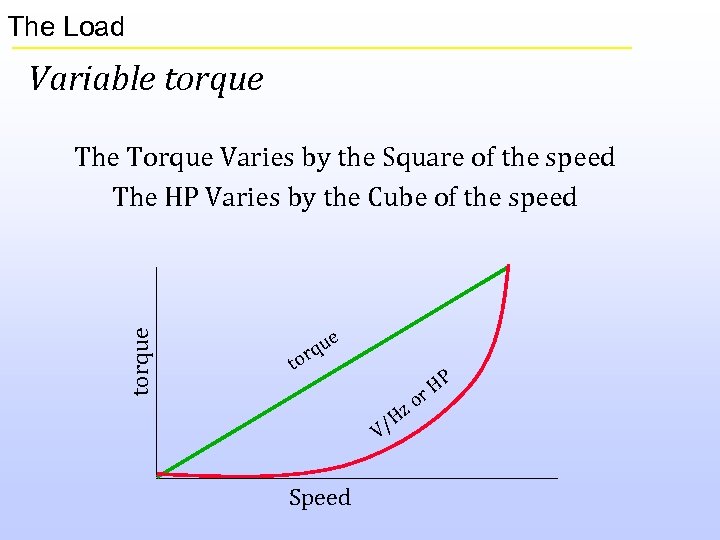 The Load

Variable torque

The Torque Varies by the Square of the speed
The HP Varies by the Cube of the speed

torque

torque

V/Hz or HP

Speed